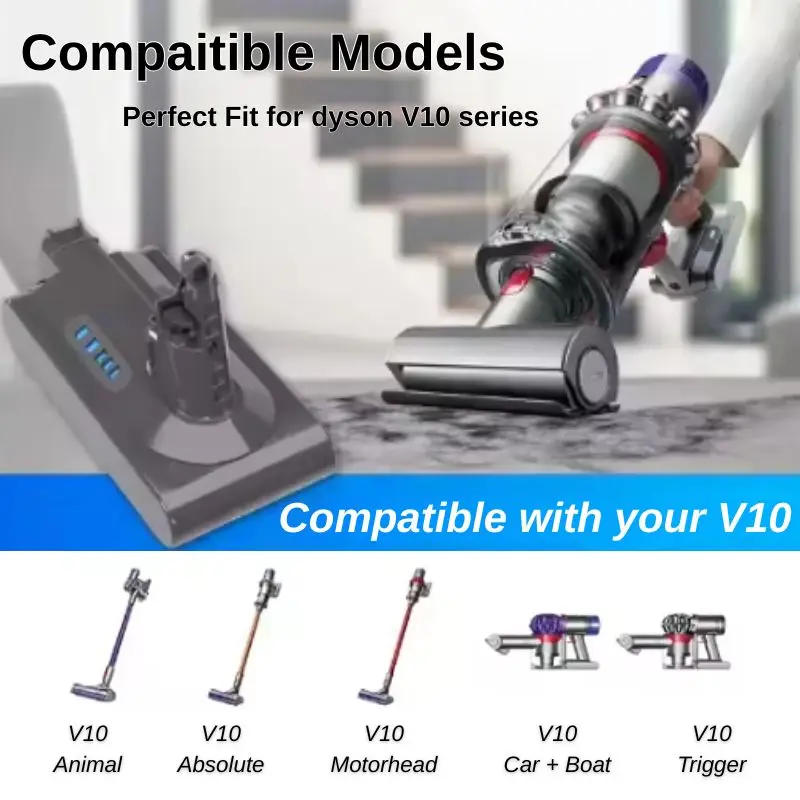 Compaitible Models

Perfect Fit for dyson V10 series

Compatible with your V10

V10
Animal

V10
Absolute

V10
Motorhead

V10
Car + Boat

V10
Trigger